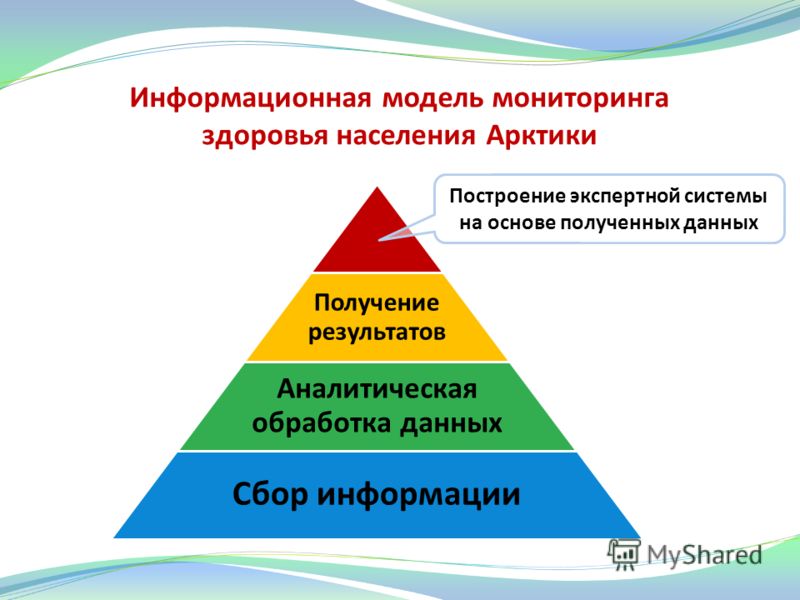 Информационная модель мониторинга здоровья населения Арктики

Построение экспертной системы на основе полученных данных

Получение результатов

Аналитическая обработка данных

Сбор информации

MyShared